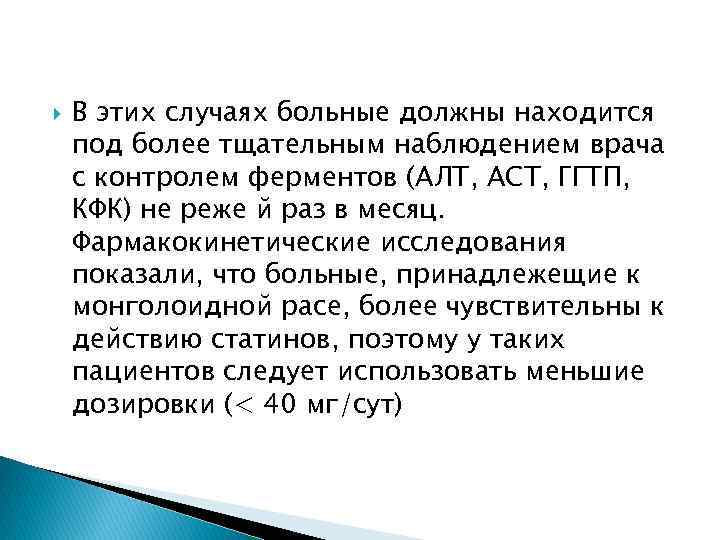 В этих случаях больные должны находится под более тщательным наблюдением врача с контролем ферментов (АЛТ, АСТ, ГГТП, КФК) не реже й раз в месяц. Фармакокинетические исследования показали, что больные, принадлежещие к монголоидной расе, более чувствительны к действию статинов, поэтому у таких пациентов следует использовать меньшие дозировки (< 40 мг/сут)